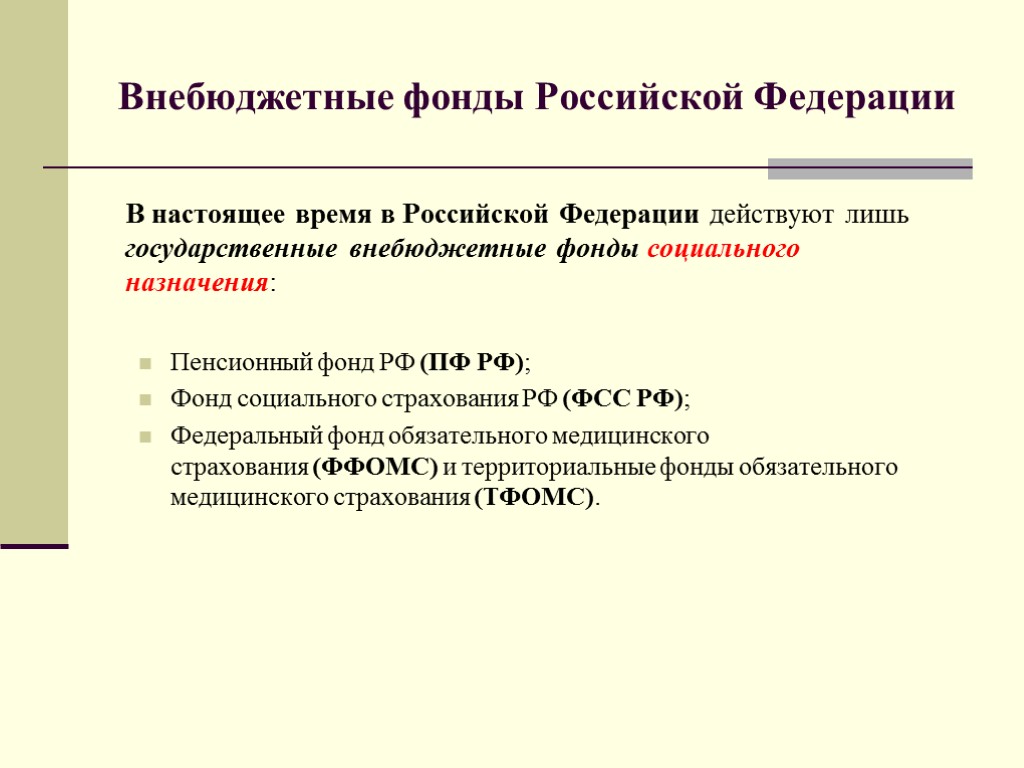 Внебюджетные фонды Российской Федерации

В настоящее время в Российской Федерации действуют лишь государственные внебюджетные фонды социального назначения:

Пенсионный фонд РФ (ПФ РФ);

Фонд социального страхования РФ (ФСС РФ);

Федеральный фонд обязательного медицинского страхования (ФФОМС) и территориальные фонды обязательного медицинского страхования (ТФОМС).